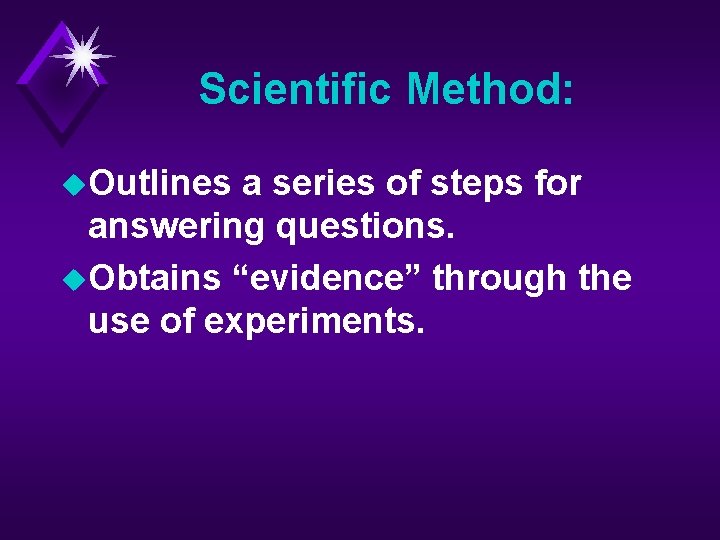 Scientific Method:

Outlines a series of steps for answering questions.

Obtains “evidence” through the use of experiments.